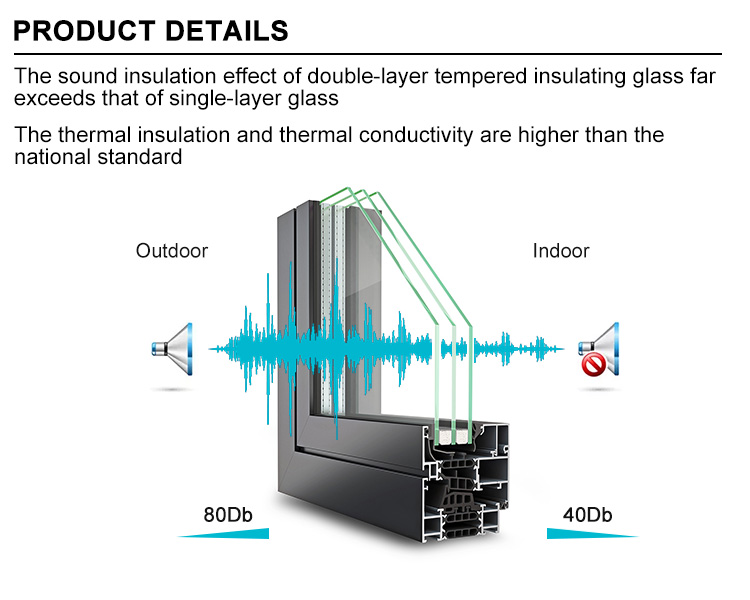 PRODUCT DETAILS

The sound insulation effect of double-layer tempered insulating glass far exceeds that of single-layer glass

The thermal insulation and thermal conductivity are higher than the national standard

Outdoor

Indoor

80Db

40Db